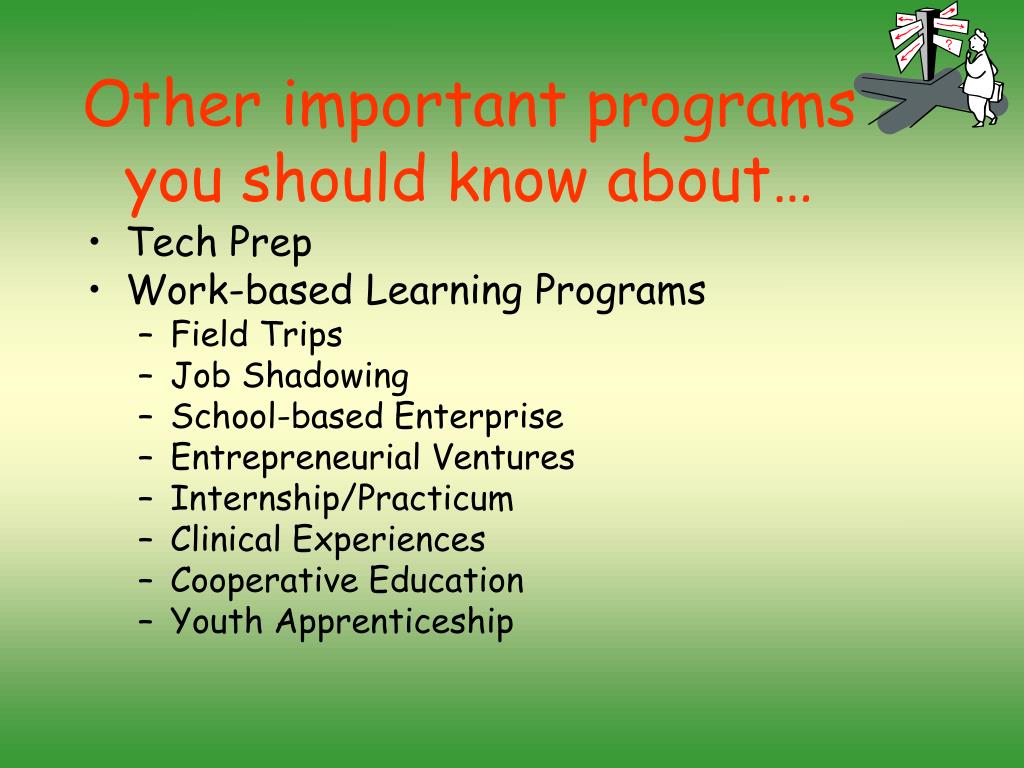 Other important programs you should know about…

• Tech Prep
• Work-based Learning Programs
  – Field Trips
  – Job Shadowing
  – School-based Enterprise
  – Entrepreneurial Ventures
  – Internship/Practicum
  – Clinical Experiences
  – Cooperative Education
  – Youth Apprenticeship